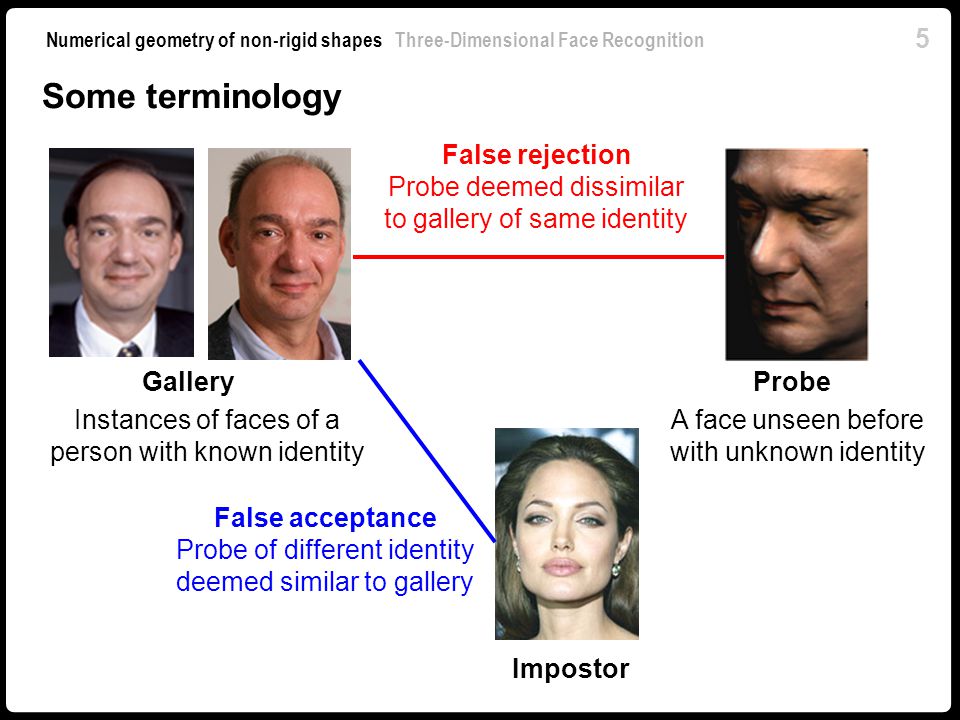 Numerical geometry of non-rigid shapes Three-Dimensional Face Recognition 5

Some terminology

False rejection
Probe deemed dissimilar to gallery of same identity

Gallery
Instances of faces of a person with known identity

Probe
A face unseen before with unknown identity

False acceptance
Probe of different identity deemed similar to gallery

Impostor